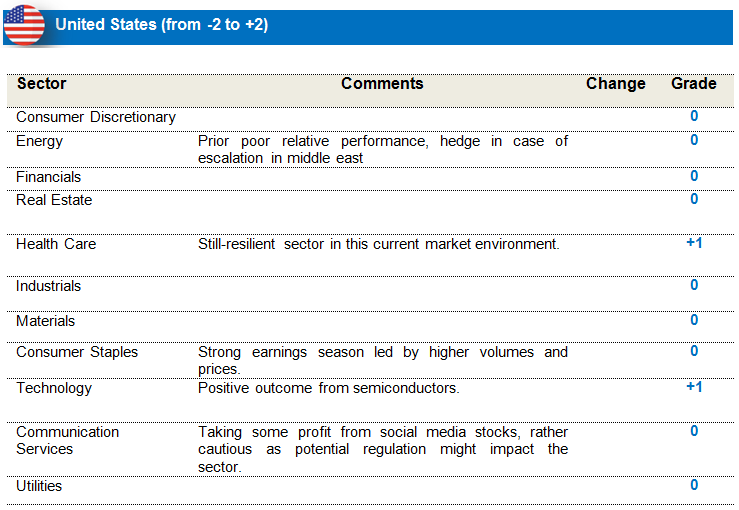 United States (from -2 to +2)

| Sector | Comments | Change | Grade |
|---|---|---|---|
| Consumer Discretionary | | | 0 |
| Energy | Prior poor relative performance, hedge in case of escalation in middle east | | 0 |
| Financials | | | 0 |
| Real Estate | | | 0 |
| Health Care | Still-resilient sector in this current market environment. | | +1 |
| Industrials | | | 0 |
| Materials | | | 0 |
| Consumer Staples | Strong earnings season led by higher volumes and prices. | | 0 |
| Technology | Positive outcome from semiconductors. | | +1 |
| Communication Services | Taking some profit from social media stocks, rather cautious as potential regulation might impact the sector. | | 0 |
| Utilities | | | 0 |